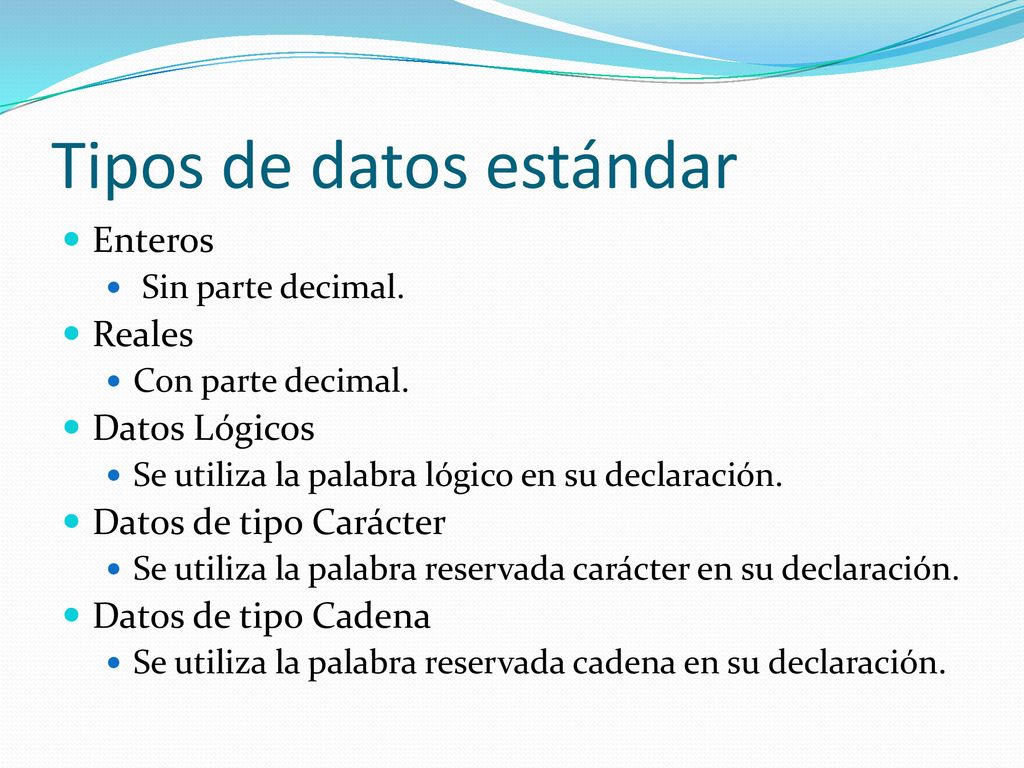 Tipos de datos estándar

Enteros
Sin parte decimal.
Reales
Con parte decimal.
Datos Lógicos
Se utiliza la palabra lógico en su declaración.
Datos de tipo Carácter
Se utiliza la palabra reservada carácter en su declaración.
Datos de tipo Cadena
Se utiliza la palabra reservada cadena en su declaración.